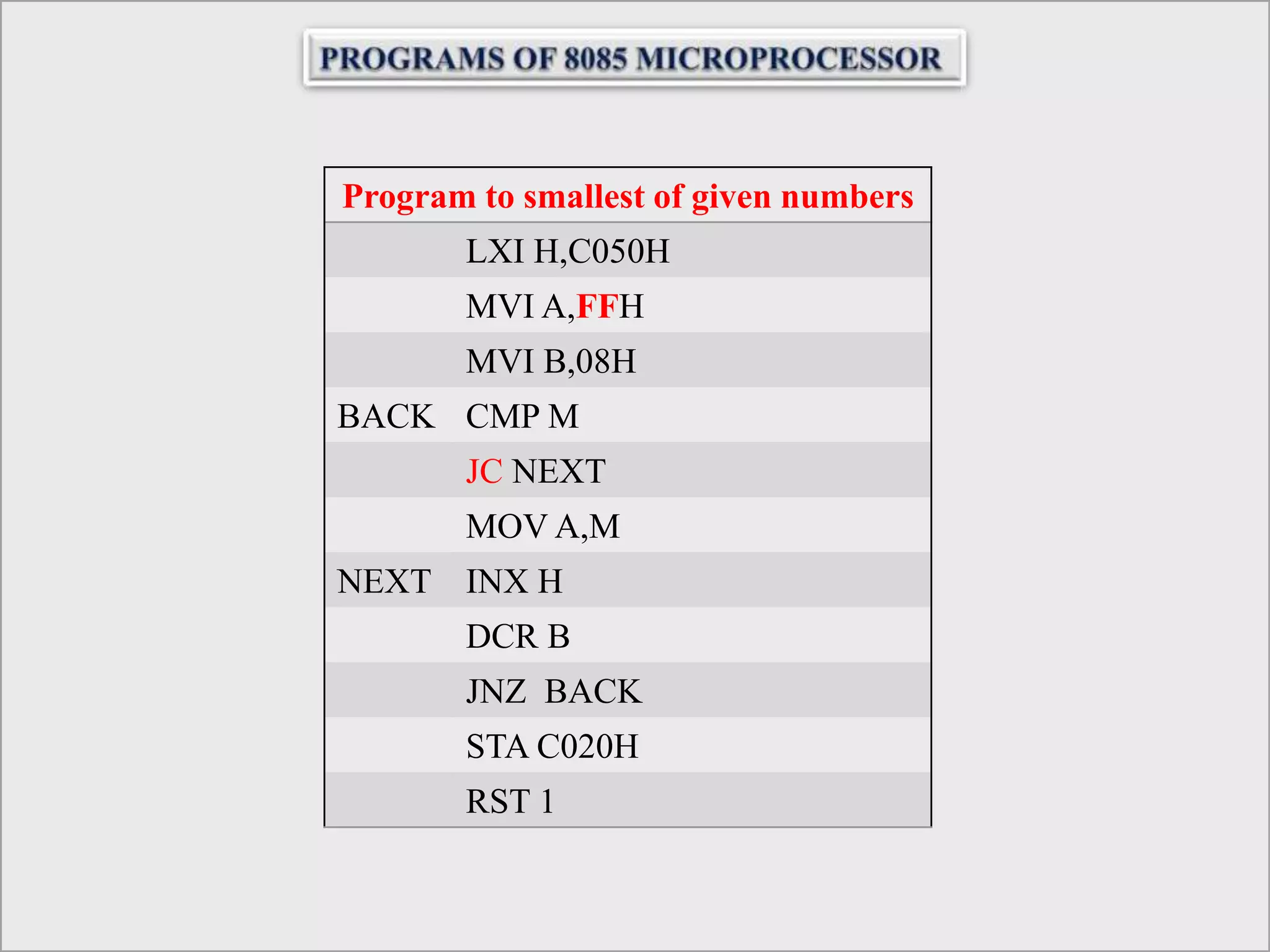 PROGRAMS OF 8085 MICROPROCESSOR

| Program to smallest of given numbers | |
|---|---|
| | LXI H,C050H |
| | MVI A,FFH |
| | MVI B,08H |
| BACK | CMP M |
| | JC NEXT |
| | MOV A,M |
| NEXT | INX H |
| | DCR B |
| | JNZ BACK |
| | STA C020H |
| | RST 1 |